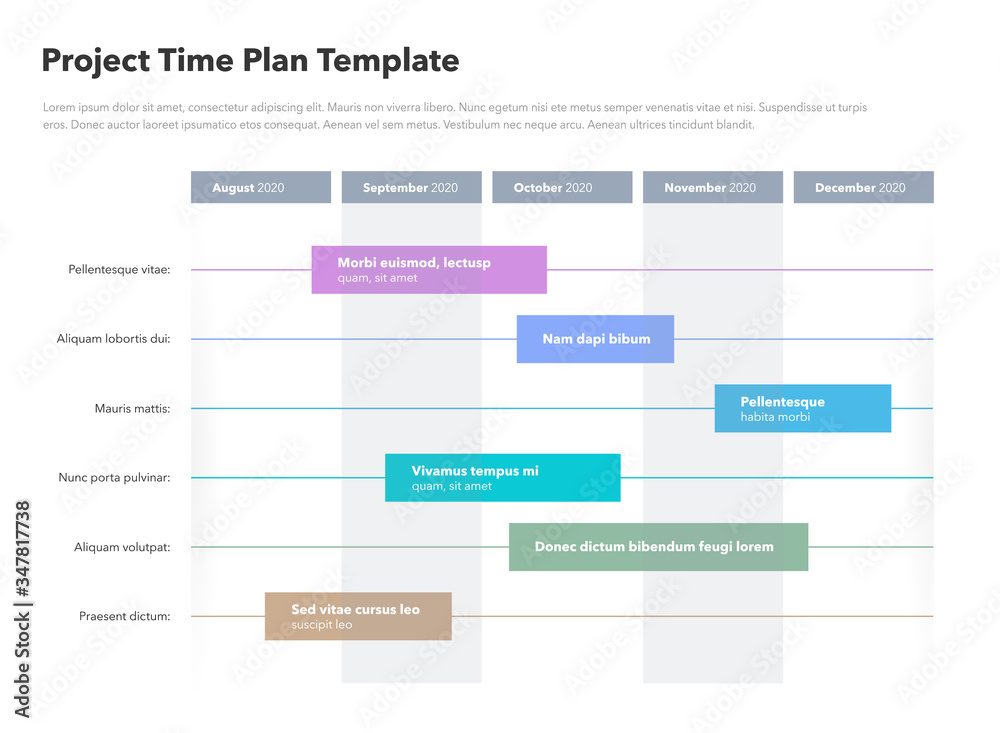 Project Time Plan Template

Lorem ipsum dolor sit amet, consectetur adipiscing elit. Mauris non viverra libero. Nunc egetum nisi ete metus semper venenatis vitae et nisi. Suspendisse ut turpis eros. Donec auctor laoreet ipsumatico etos consequat. Aenean vel sem metus. Vestibulum nec neque arcu. Aenean ultrices tincidunt blandit.

August 2020
September 2020
October 2020
November 2020
December 2020

Pellentesque vitae:
Morbi euismod, lectusp
quam, sit amet

Aliquam lobortis dui:
Nam dapi bibum

Mauris mattis:
Pellentesque
habita morbi

Nunc porta pulvinar:
Vivamus tempus mi
quam, sit amet

Aliquam volutpat:
Donec dictum bibendum feugi lorem

Praesent dictum:
Sed vitae cursus leo
suscipit leo

Adobe Stock | #347817738